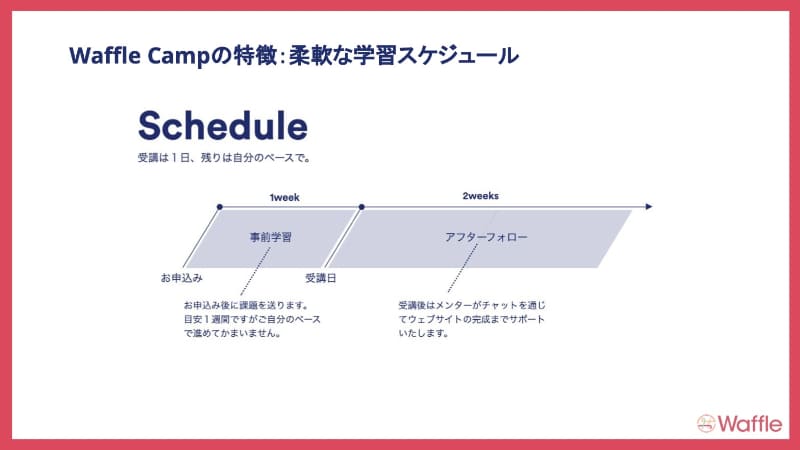 Waffle Campの特徴：柔軟な学習スケジュール

Schedule

受講は１日、残りは自分のペースで。

1week

2weeks

事前学習

アフターフォロー

お申込み

受講日

お申込み後に課題を送ります。目安１週間ですがご自分のペースで進めてかまいません。

受講後はメンターがチャットを通じてウェブサイトの完成までサポートいたします。

Waffle